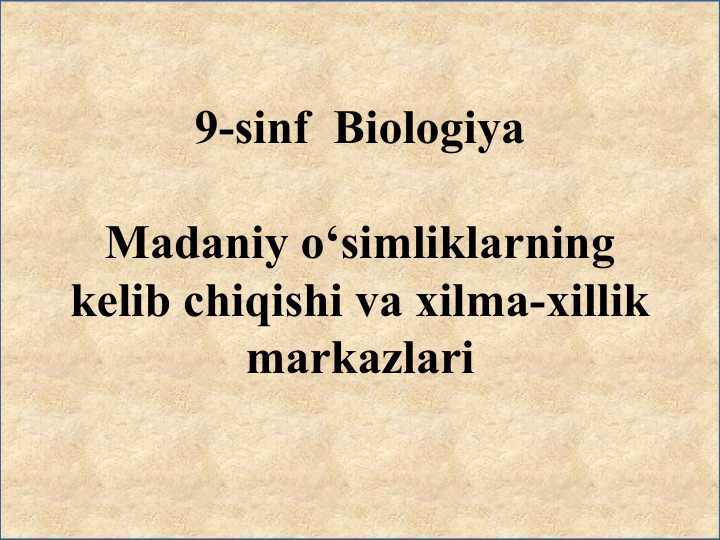 9-sinf Biologiya

Madaniy o‘simliklarning kelib chiqishi va xilma-xillik markazlari